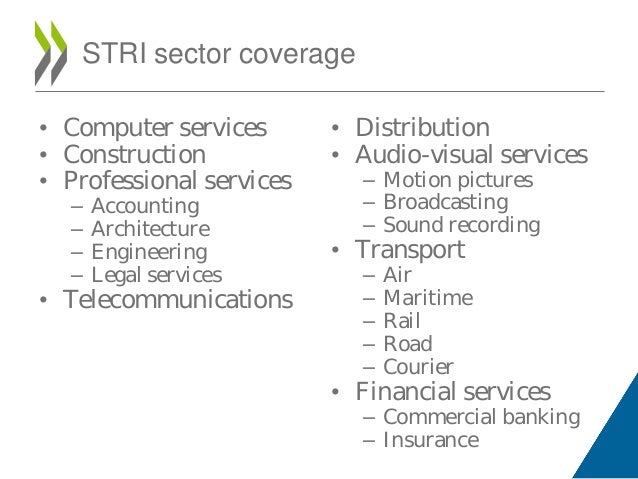 STRI sector coverage

• Computer services
• Construction
• Professional services
– Accounting
– Architecture
– Engineering
– Legal services
• Telecommunications

• Distribution
• Audio-visual services
– Motion pictures
– Broadcasting
– Sound recording
• Transport
– Air
– Maritime
– Rail
– Road
– Courier
• Financial services
– Commercial banking
– Insurance